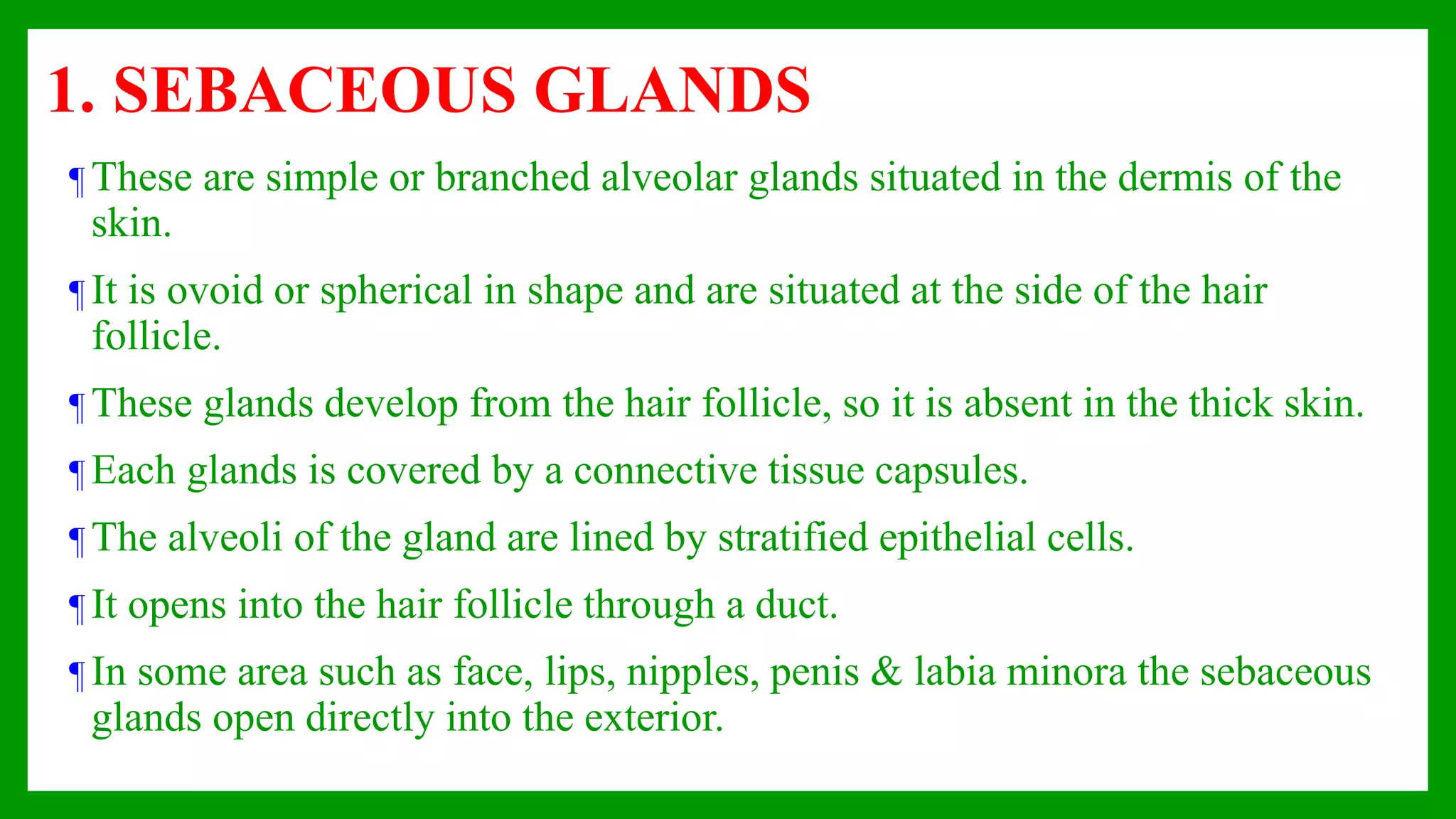 1. SEBACEOUS GLANDS

¶ These are simple or branched alveolar glands situated in the dermis of the skin.

¶ It is ovoid or spherical in shape and are situated at the side of the hair follicle.

¶ These glands develop from the hair follicle, so it is absent in the thick skin.

¶ Each glands is covered by a connective tissue capsules.

¶ The alveoli of the gland are lined by stratified epithelial cells.

¶ It opens into the hair follicle through a duct.

¶ In some area such as face, lips, nipples, penis & labia minora the sebaceous glands open directly into the exterior.